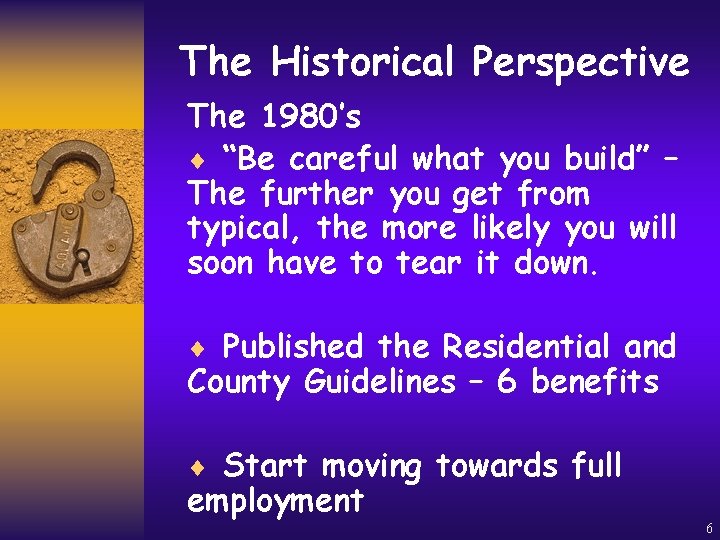 The Historical Perspective

The 1980's

♦ "Be careful what you build" – The further you get from typical, the more likely you will soon have to tear it down.

♦ Published the Residential and County Guidelines – 6 benefits

♦ Start moving towards full employment

6